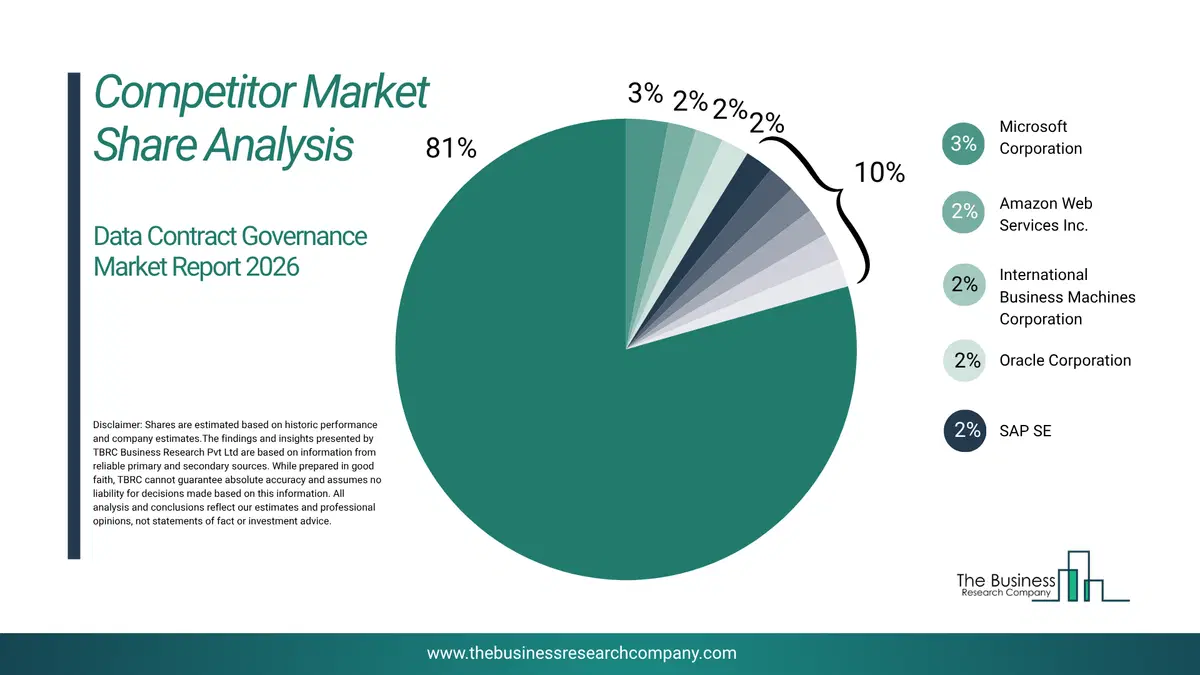 Competitor Market Share Analysis

Data Contract Governance Market Report 2026

Disclaimer: Shares are estimated based on historic performance and company estimates.The findings and insights presented by TBRC Business Research Pvt Ltd are based on information from reliable primary and secondary sources. While prepared in good faith, TBRC cannot guarantee absolute accuracy and assumes no liability for decisions made based on this information. All analysis and conclusions reflect our estimates and professional opinions, not statements of fact or investment advice.

81%

3%

2%

2%

2%

10%

3% Microsoft Corporation

2% Amazon Web Services Inc.

2% International Business Machines Corporation

2% Oracle Corporation

2% SAP SE

The Business Research Company

www.thebusinessresearchcompany.com